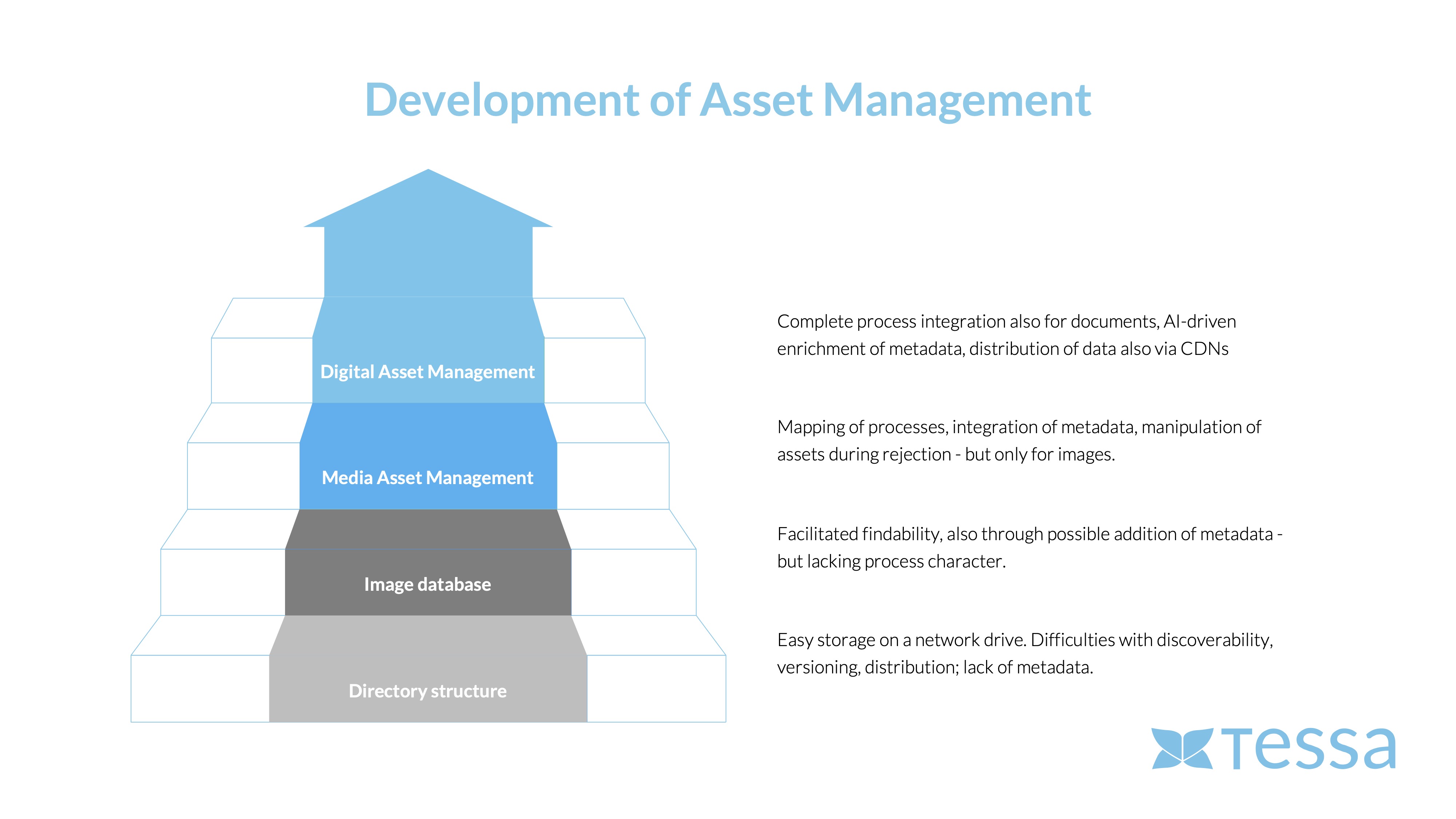 Development of Asset Management

Digital Asset Management

Media Asset Management

Image database

Directory structure

Complete process integration also for documents, AI-driven enrichment of metadata, distribution of data also via CDNs

Mapping of processes, integration of metadata, manipulation of assets during rejection - but only for images.

Facilitated findability, also through possible addition of metadata - but lacking process character.

Easy storage on a network drive. Difficulties with discoverability, versioning, distribution; lack of metadata.

tessa